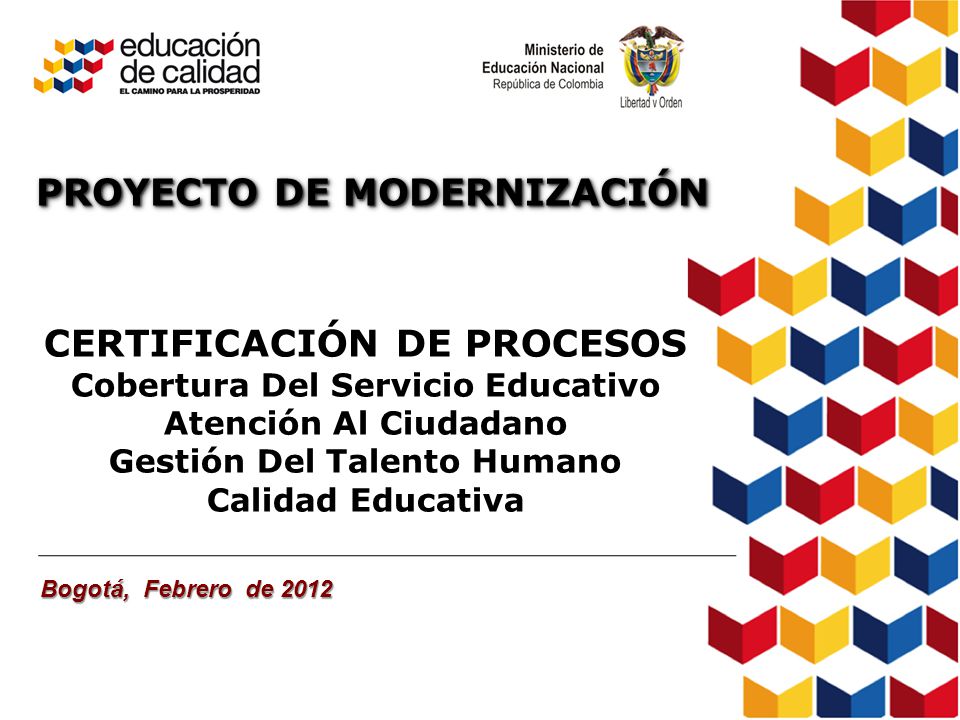 educación de calidad
EL CAMINO PARA LA PROSPERIDAD

Ministerio de Educación Nacional
República de Colombia

Libertad y Orden

PROYECTO DE MODERNIZACIÓN

CERTIFICACIÓN DE PROCESOS
Cobertura Del Servicio Educativo
Atención Al Ciudadano
Gestión Del Talento Humano
Calidad Educativa

Bogotá, Febrero de 2012